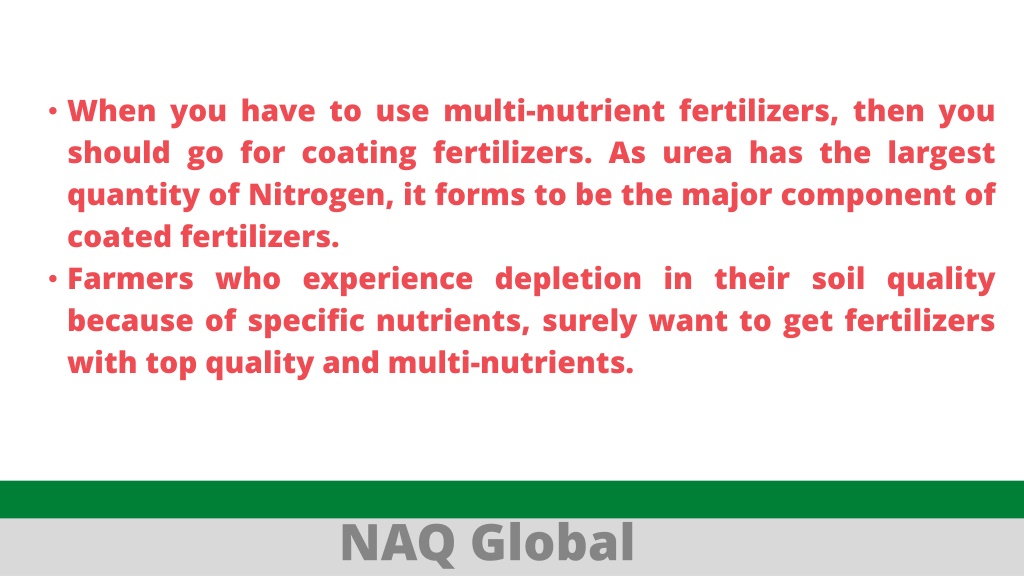 • When you have to use multi-nutrient fertilizers, then you should go for coating fertilizers. As urea has the largest quantity of Nitrogen, it forms to be the major component of coated fertilizers.
• Farmers who experience depletion in their soil quality because of specific nutrients, surely want to get fertilizers with top quality and multi-nutrients.

NAQ Global